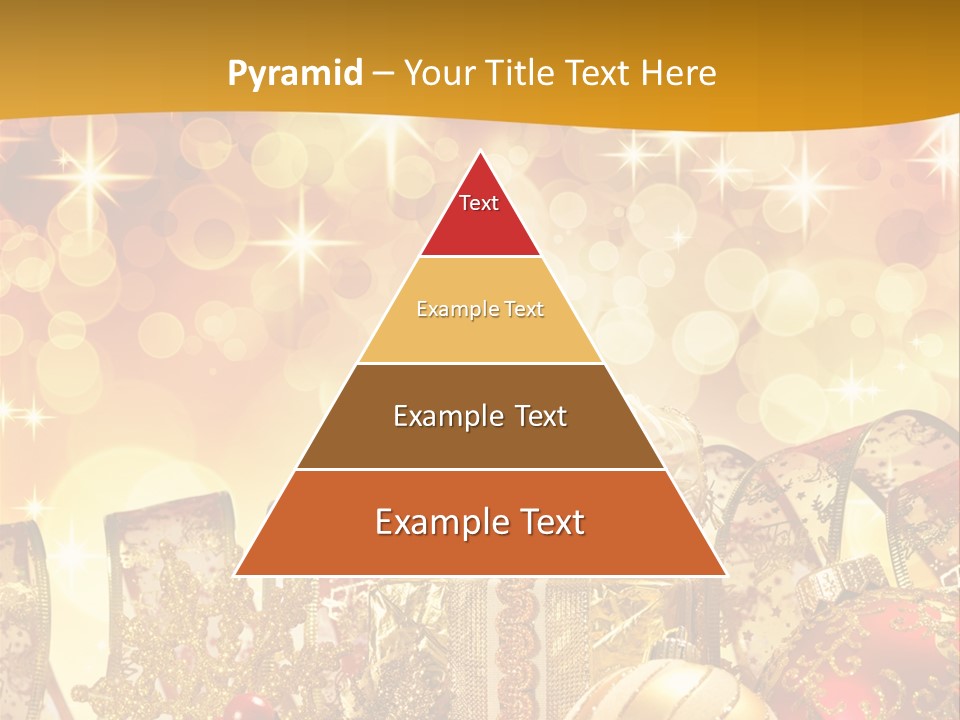 Pyramid – Your Title Text Here

Text

Example Text

Example Text

Example Text